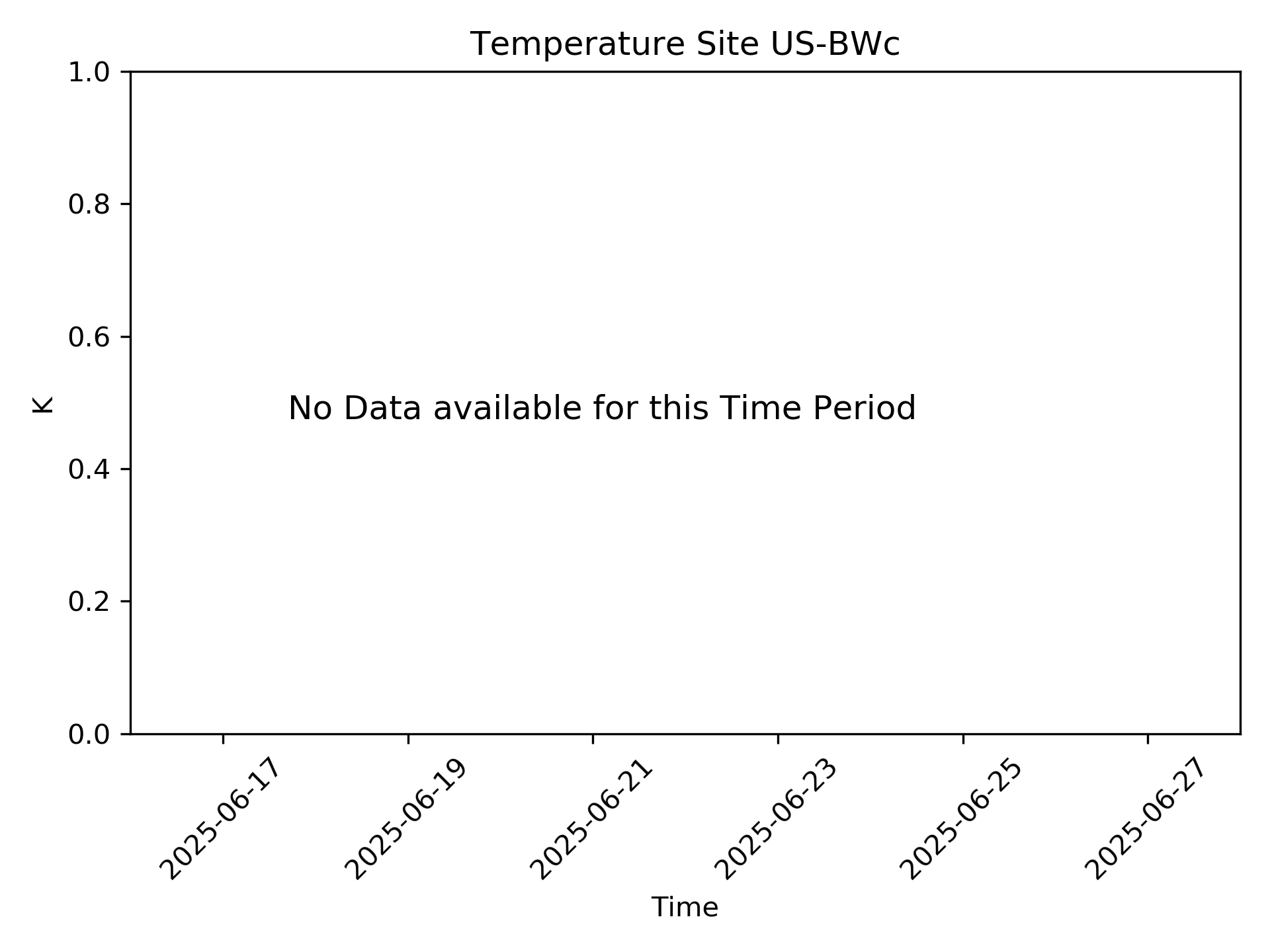 Temperature Site US-BWc

1.0
0.8
0.6
0.4
0.2
0.0

K

No Data available for this Time Period

2025-06-17
2025-06-19
2025-06-21
2025-06-23
2025-06-25
2025-06-27

Time